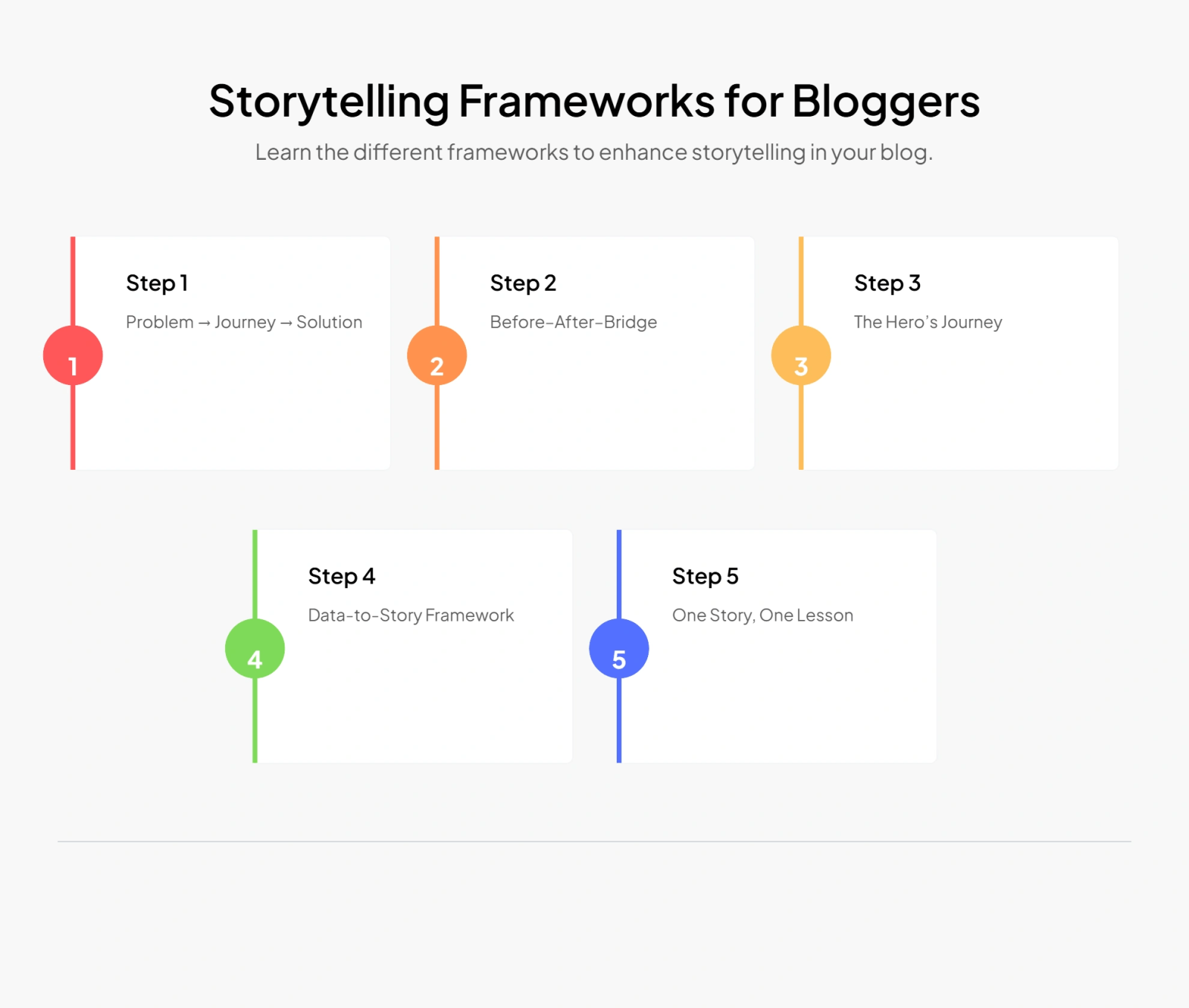 Storytelling Frameworks for Bloggers

Learn the different frameworks to enhance storytelling in your blog.

1

Step 1

Problem → Journey → Solution

2

Step 2

Before-After-Bridge

3

Step 3

The Hero's Journey

4

Step 4

Data-to-Story Framework

5

Step 5

One Story, One Lesson